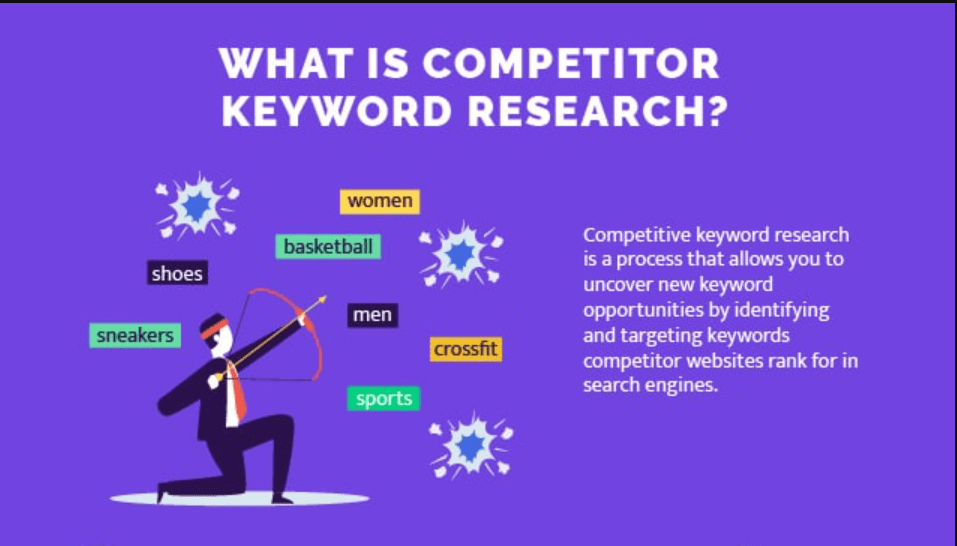 WHAT IS COMPETITOR KEYWORD RESEARCH?

women

basketball

shoes

men

sneakers

crossfit

sports

Competitive keyword research is a process that allows you to uncover new keyword opportunities by identifying and targeting keywords competitor websites rank for in search engines.